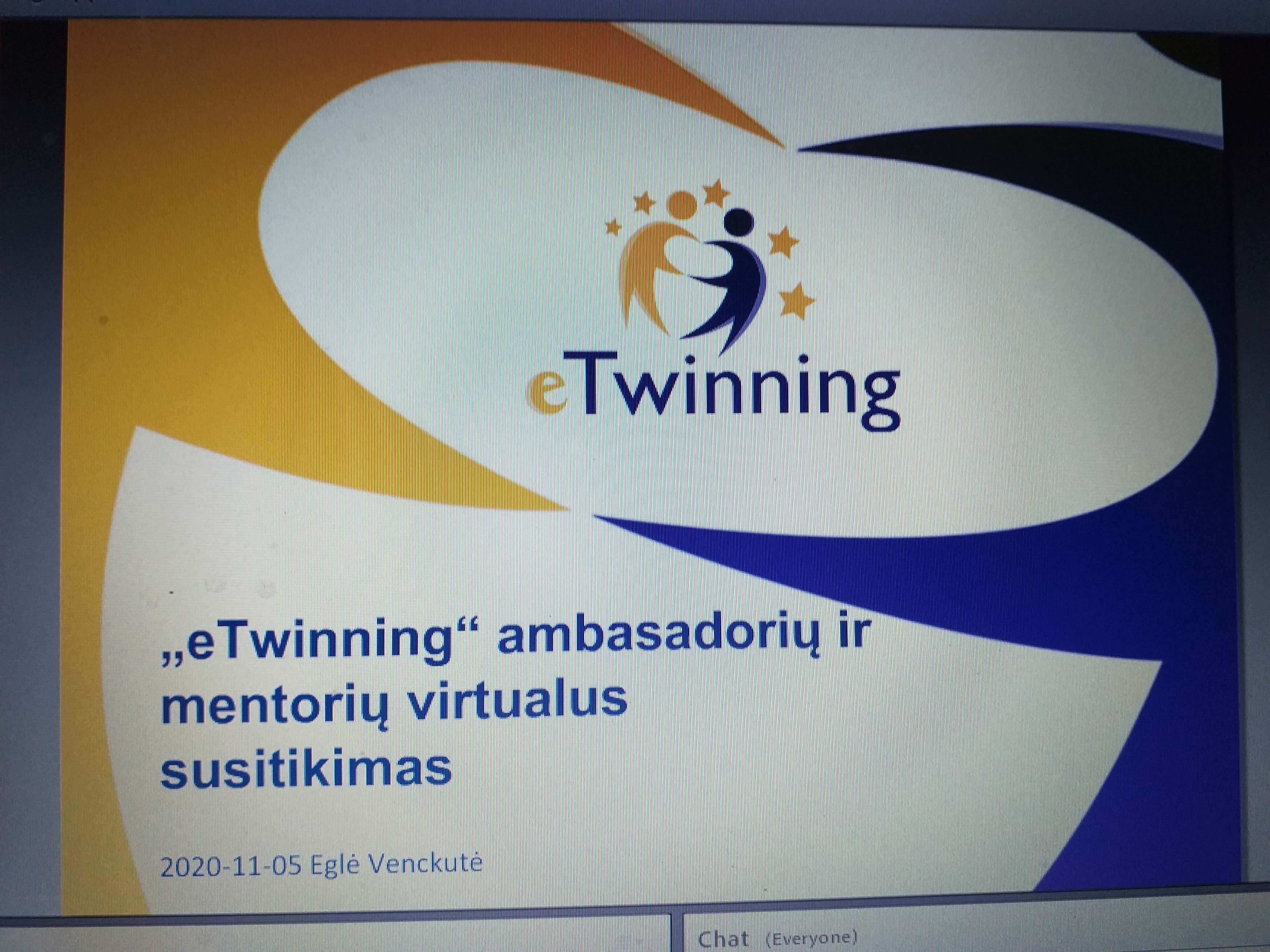 eTwinning

„eTwinning“ ambasadorių ir mentorių virtualus susitikimas

2020-11-05 Eglė Venckutė

Chat (Everyone)